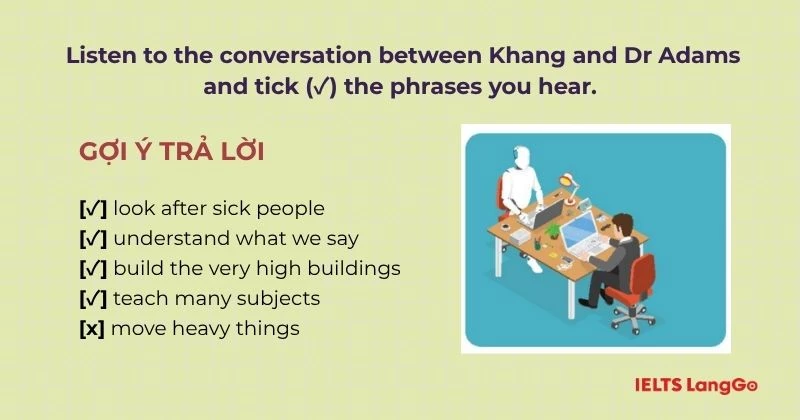 Listen to the conversation between Khang and Dr Adams and tick (✓) the phrases you hear.

GỢI Ý TRẢ LỜI

[✓] look after sick people
[✓] understand what we say
[✓] build the very high buildings
[✓] teach many subjects
[x] move heavy things

IELTS LangGo